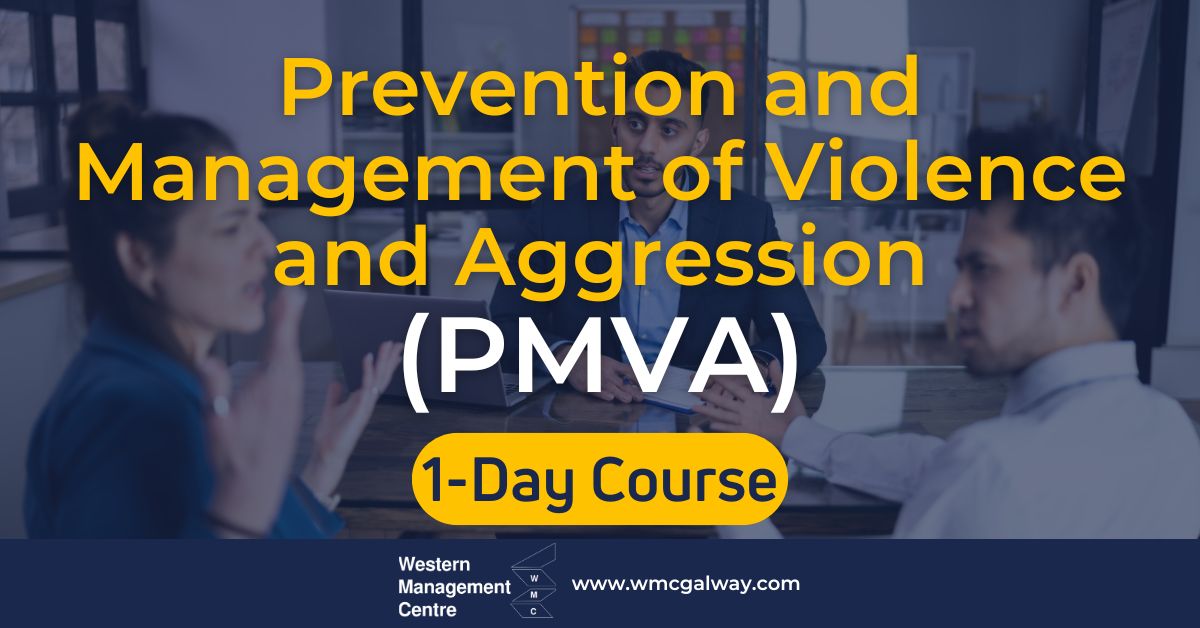 Prevention and Management of Violence and Aggression

(PMVA)

1-Day Course

Western Management Centre

W
M
C

www.wmcgalway.com